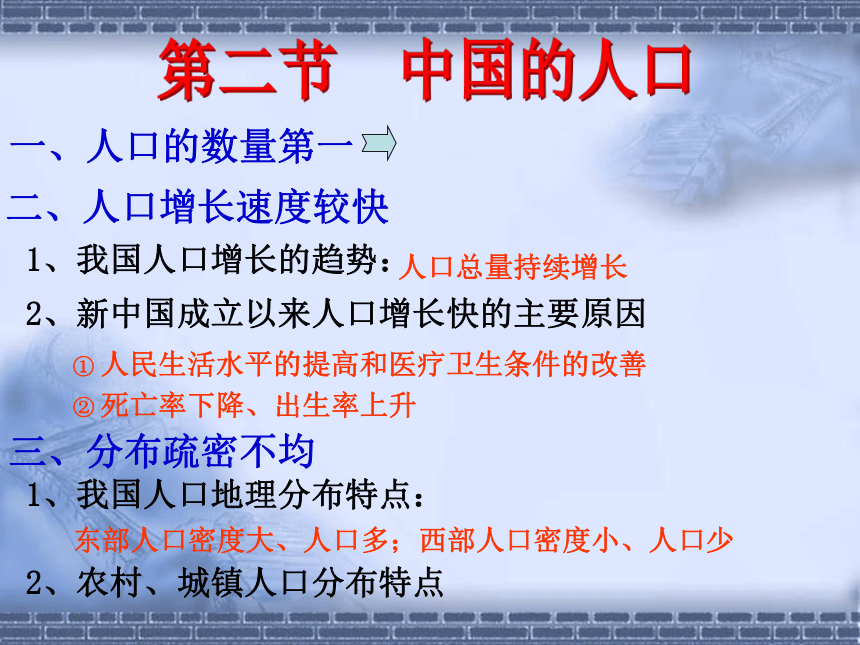 第二节　中国的人口

一、人口的数量第一

二、人口增长速度较快

1、我国人口增长的趋势：人口总量持续增长

2、新中国成立以来人口增长快的主要原因

①人民生活水平的提高和医疗卫生条件的改善

②死亡率下降、出生率上升

三、分布疏密不均

1、我国人口地理分布特点：

东部人口密度大、人口多；西部人口密度小、人口少

2、农村、城镇人口分布特点